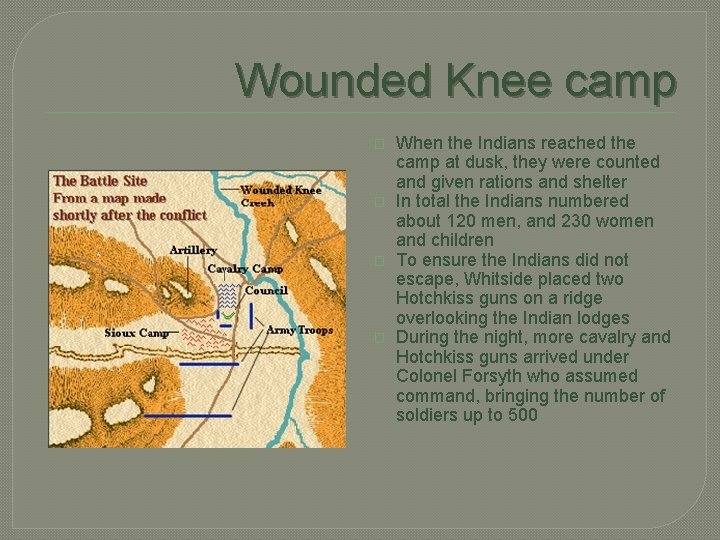 Wounded Knee camp

The Battle Site
From a map made shortly after the conflict

Wounded Knee Creek

Artillery

Cavalry Camp

Council

Sioux Camp

Army Troops

When the Indians reached the camp at dusk, they were counted and given rations and shelter

In total the Indians numbered about 120 men, and 230 women and children

To ensure the Indians did not escape, Whitside placed two Hotchkiss guns on a ridge overlooking the Indian lodges

During the night, more cavalry and Hotchkiss guns arrived under Colonel Forsyth who assumed command, bringing the number of soldiers up to 500